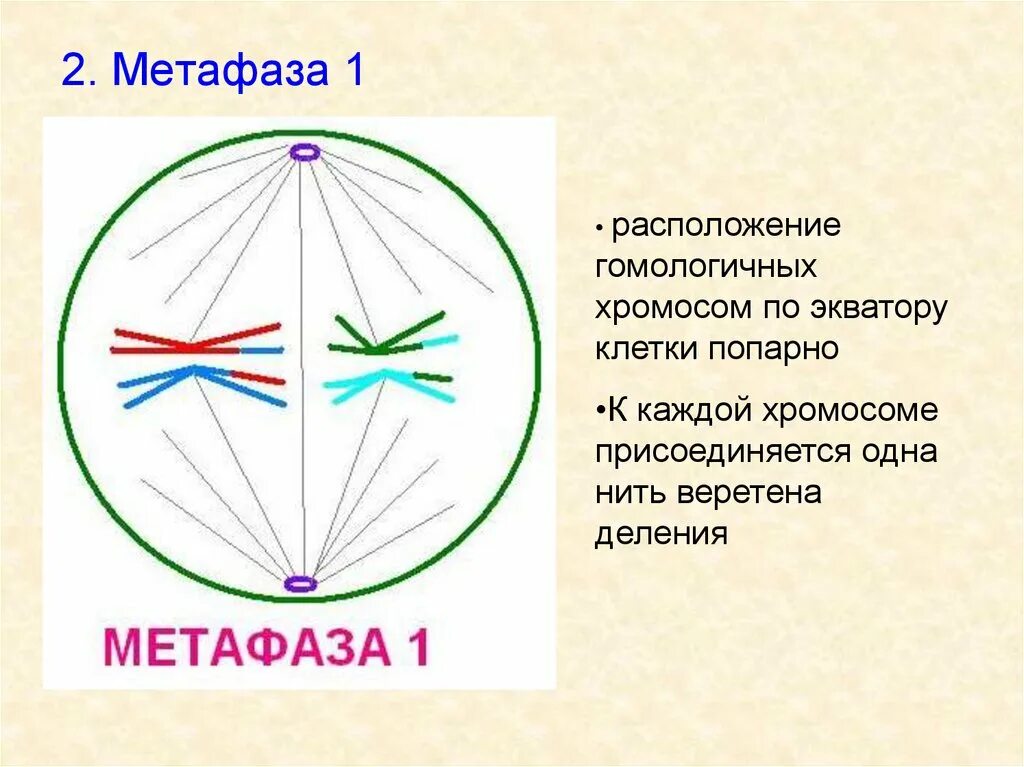 2. Метафаза 1

МЕТАФАЗА 1

• расположение гомологичных хромосом по экватору клетки попарно

•К каждой хромосоме присоединяется одна нить веретена деления